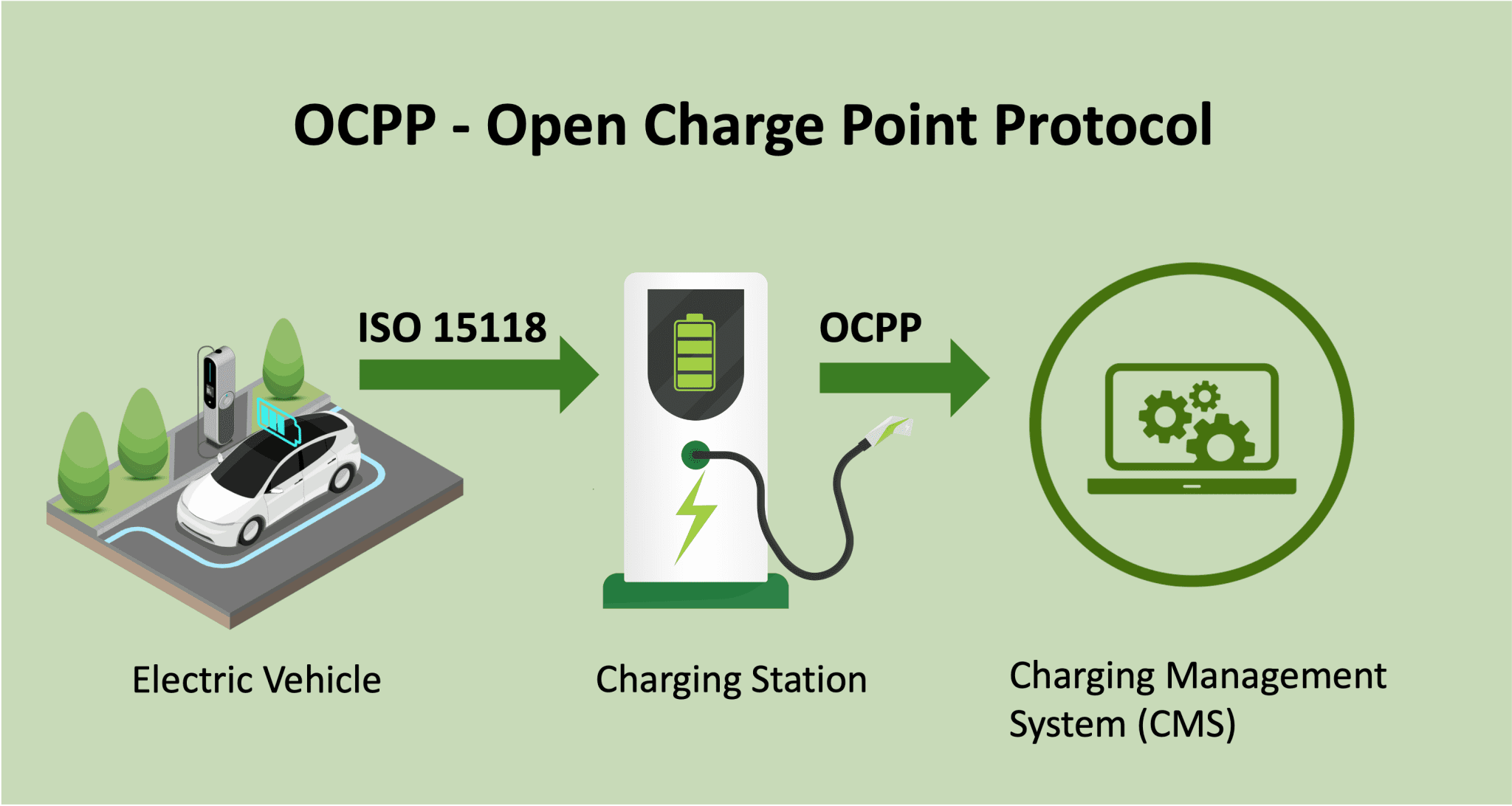 OCPP - Open Charge Point Protocol

ISO 15118

OCPP

Electric Vehicle

Charging Station

Charging Management System (CMS)